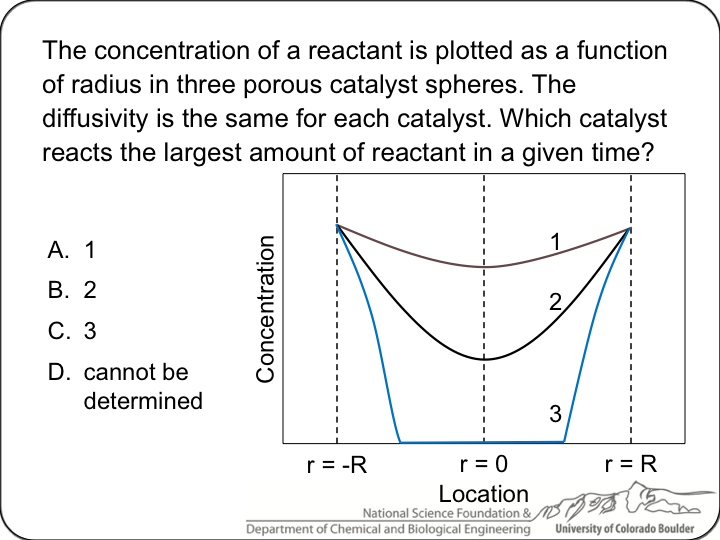 The concentration of a reactant is plotted as a function of radius in three porous catalyst spheres. The diffusivity is the same for each catalyst. Which catalyst reacts the largest amount of reactant in a given time?

A. 1
B. 2
C. 3
D. cannot be determined

Concentration
1
2
3
r = -R
r = 0
r = R
Location

National Science Foundation &
Department of Chemical and Biological Engineering
University of Colorado Boulder